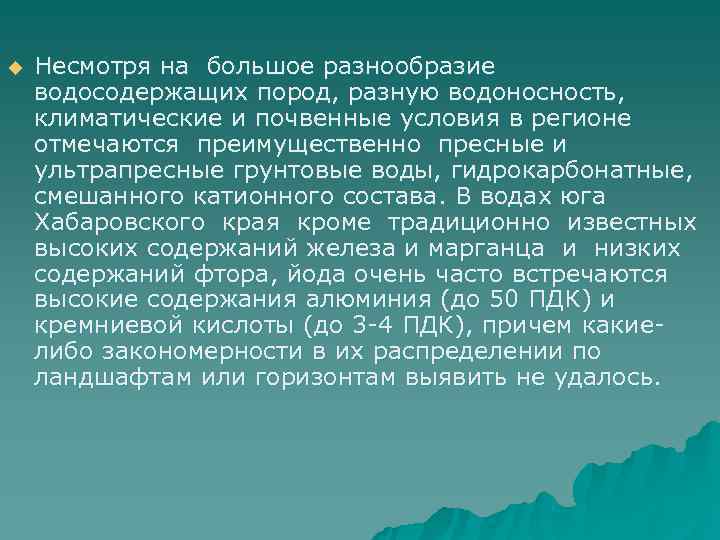 Несмотря на большое разнообразие водосодержащих пород, разную водоносность, климатические и почвенные условия в регионе отмечаются преимущественно пресные и ультрапресные грунтовые воды, гидрокарбонатные, смешанного катионного состава. В водах юга Хабаровского края кроме традиционно известных высоких содержаний железа и марганца и низких содержаний фтора, йода очень часто встречаются высокие содержания алюминия (до 50 ПДК) и кремниевой кислоты (до 3-4 ПДК), причем какие-либо закономерности в их распределении по ландшафтам или горизонтам выявить не удалось.